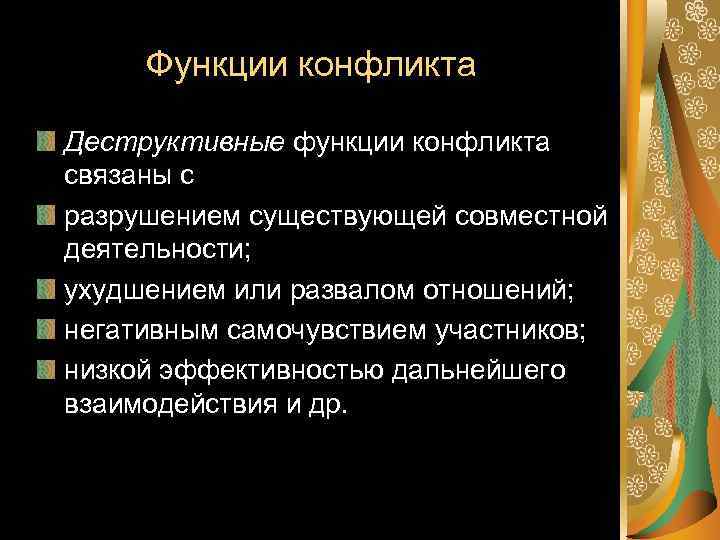 Функции конфликта

Деструктивные функции конфликта связаны с

разрушением существующей совместной деятельности;

ухудшением или развалом отношений;

негативным самочувствием участников;

низкой эффективностью дальнейшего взаимодействия и др.